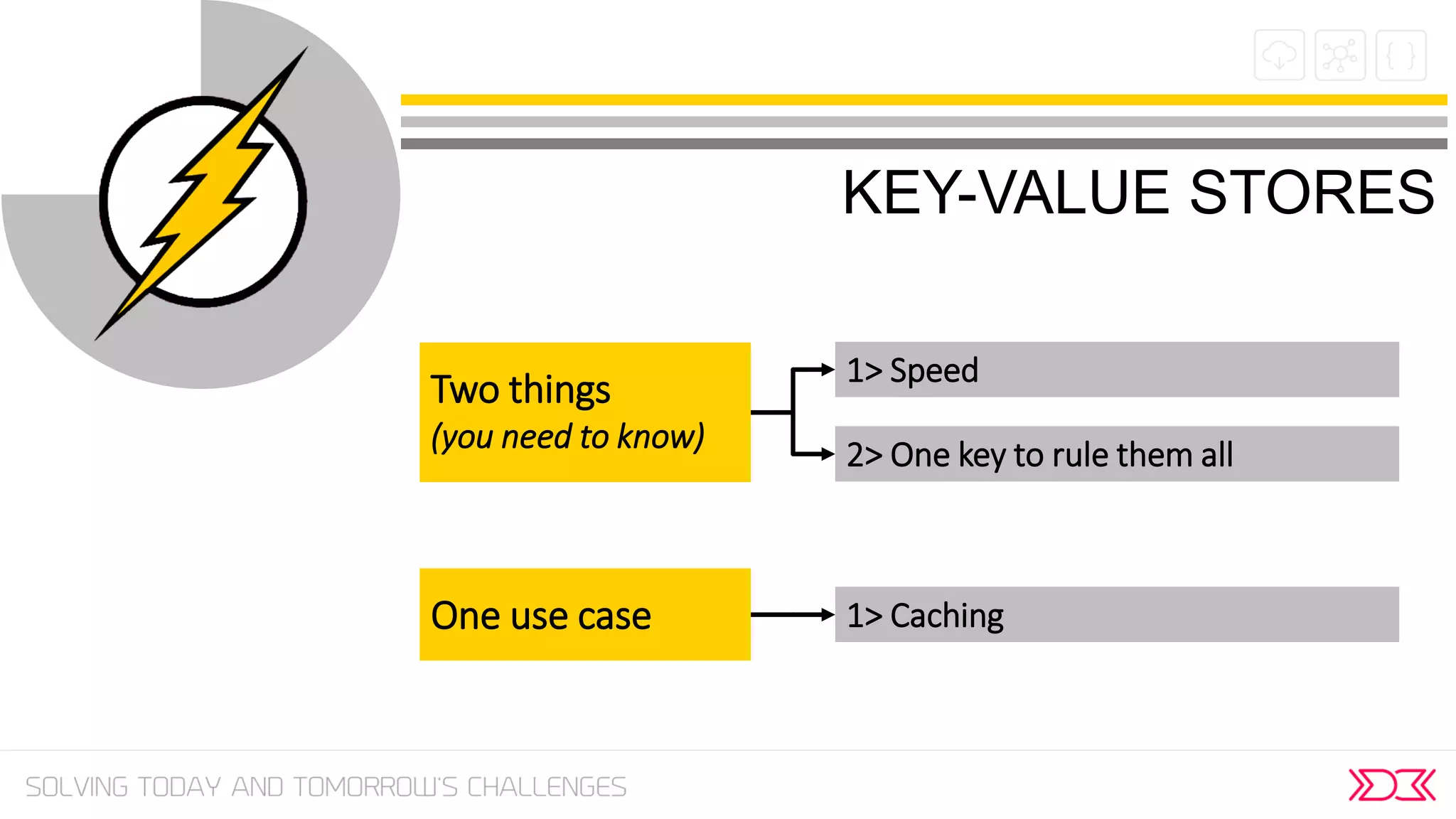 KEY-VALUE STORES

Two things
(you need to know)

1> Speed

2> One key to rule them all

One use case

1> Caching

SOLVING TODAY AND TOMORROW'S CHALLENGES